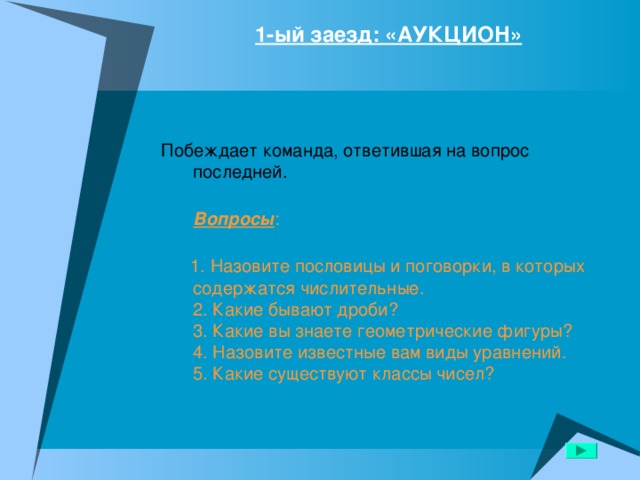 1-ый заезд: «АУКЦИОН»

Побеждает команда, ответившая на вопрос последней.

Вопросы:

1. Назовите пословицы и поговорки, в которых содержатся числительные.
2. Какие бывают дроби?
3. Какие вы знаете геометрические фигуры?
4. Назовите известные вам виды уравнений.
5. Какие существуют классы чисел?